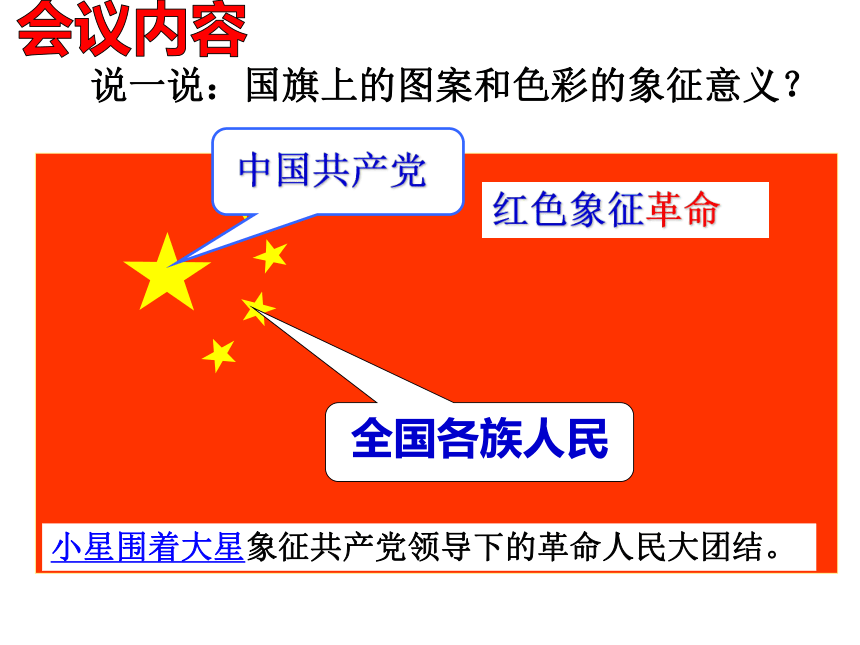 会议内容

说一说：国旗上的图案和色彩的象征意义？

中国共产党

红色象征革命

全国各族人民

小星围着大星象征共产党领导下的革命人民大团结。